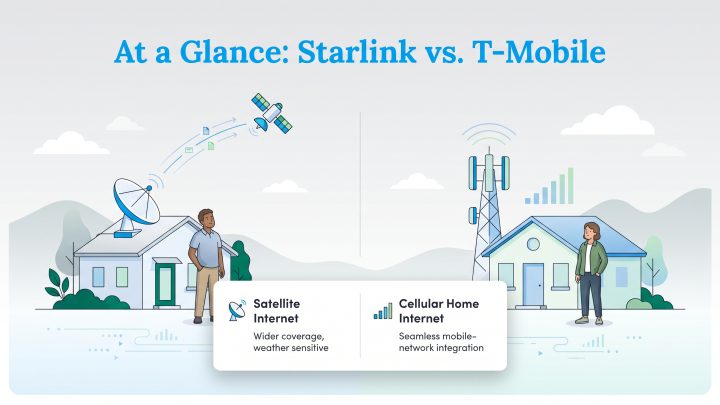 At a Glance: Starlink vs. T-Mobile

Satellite Internet

Wider coverage, weather sensitive

Cellular Home Internet

Seamless mobile-network integration